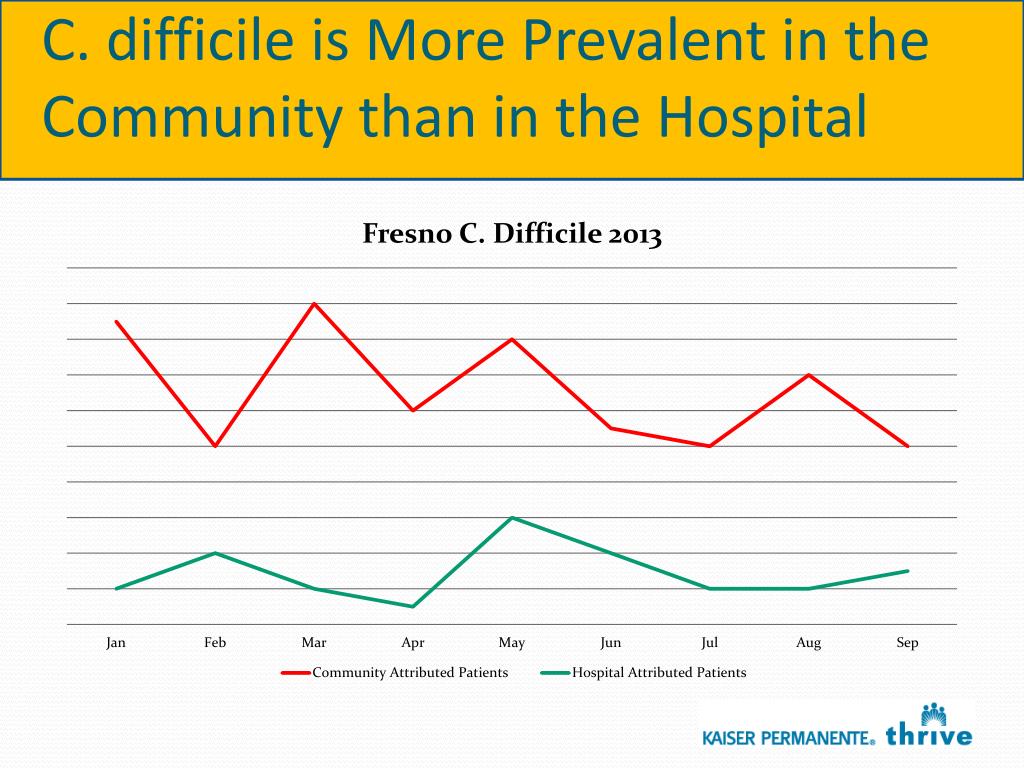 C. difficile is More Prevalent in the Community than in the Hospital

Fresno C. Difficile 2013

Jan Feb Mar Apr May Jun Jul Aug Sep

Community Attributed Patients Hospital Attributed Patients

KAISER PERMANENTE® thrive